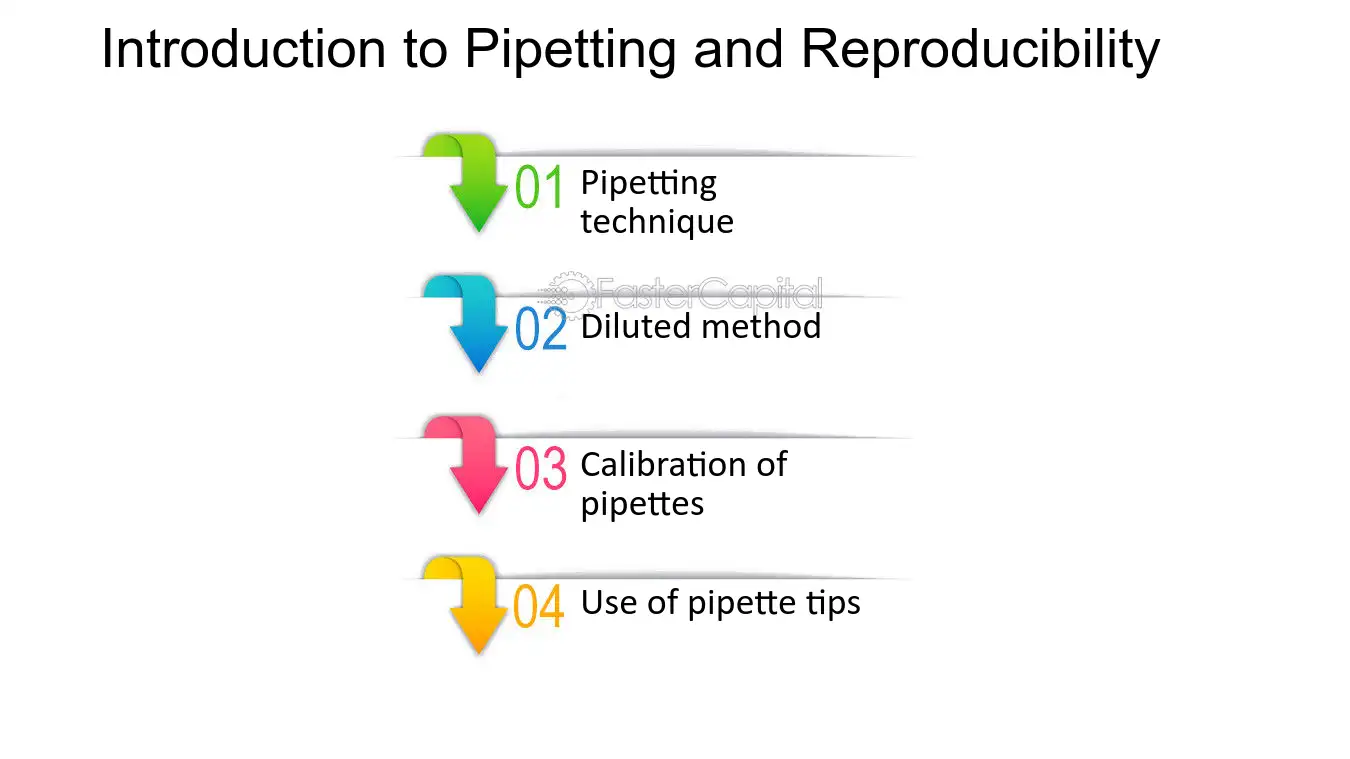 Introduction to Pipetting and Reproducibility

01 Pipetting technique

FasterCapital

02 Diluted method

03 Calibration of pipettes

04 Use of pipette tips